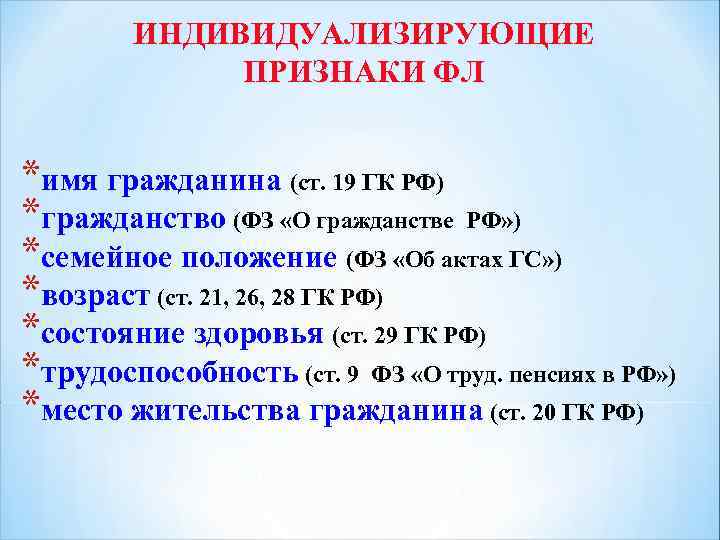 ИНДИВИДУАЛИЗИРУЮЩИЕ ПРИЗНАКИ ФЛ

* имя гражданина (ст. 19 ГК РФ)
* гражданство (ФЗ «О гражданстве РФ»)
* семейное положение (ФЗ «Об актах ГС»)
* возраст (ст. 21, 26, 28 ГК РФ)
* состояние здоровья (ст. 29 ГК РФ)
* трудоспособность (ст. 9 ФЗ «О труд. пенсиях в РФ»)
* место жительства гражданина (ст. 20 ГК РФ)